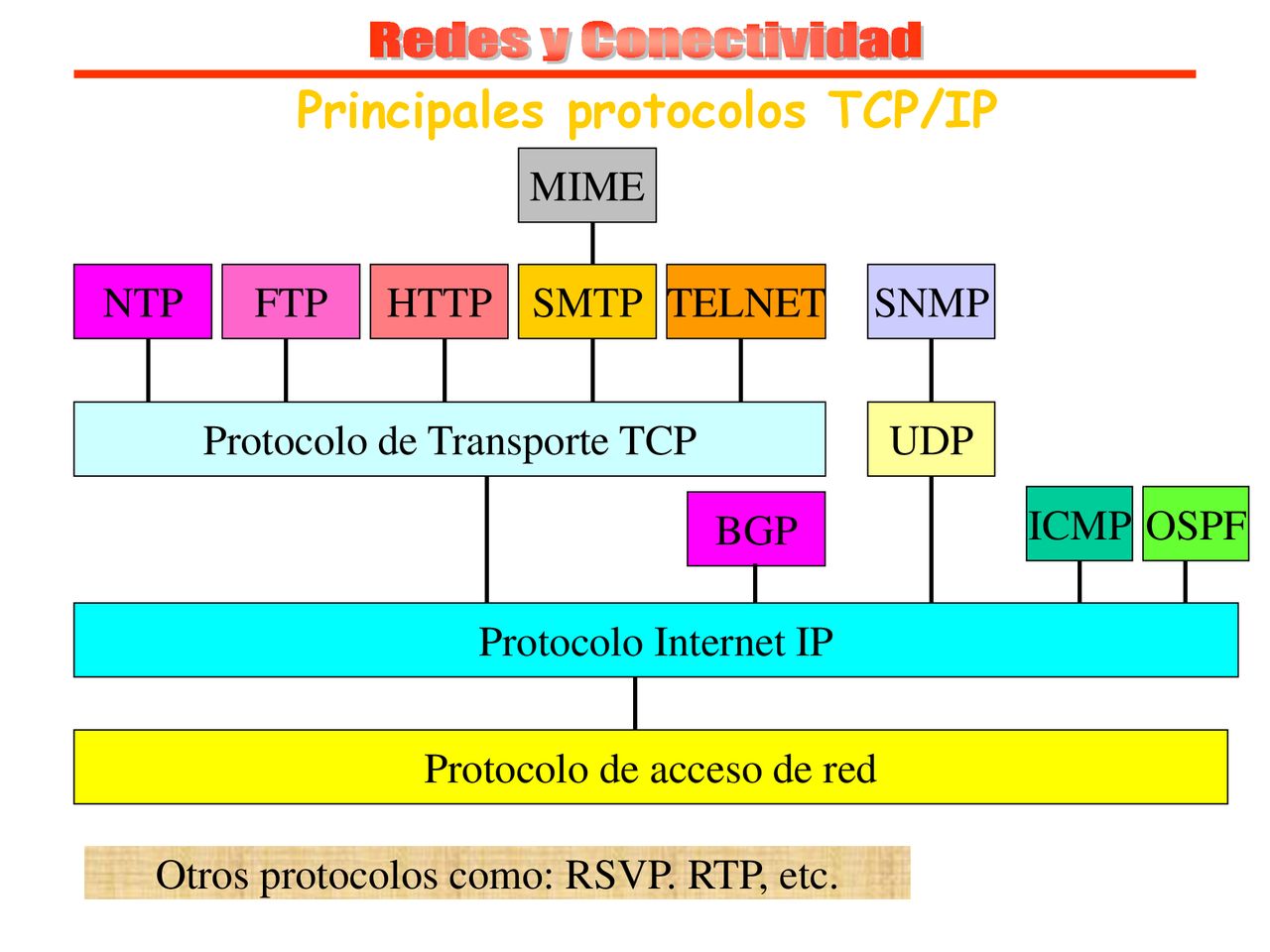 Redes y Conectividad

Principales protocolos TCP/IP

MIME

NTP FTP HTTP SMTP TELNET SNMP

Protocolo de Transporte TCP

UDP

BGP

ICMP OSPF

Protocolo Internet IP

Protocolo de acceso de red

Otros protocolos como: RSVP. RTP, etc.